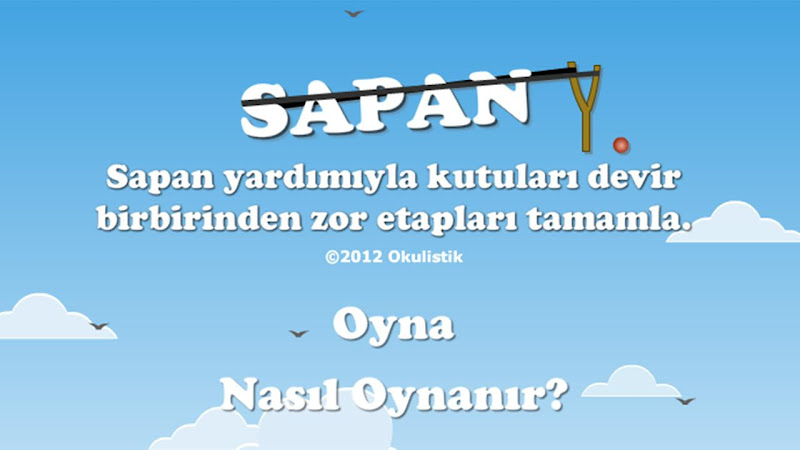 SAPAN

Sapan yardımıyla kutuları devir birbirinden zor etapları tamamla.

©2012 Okulistik

Oyna

Nasıl Oynanır?